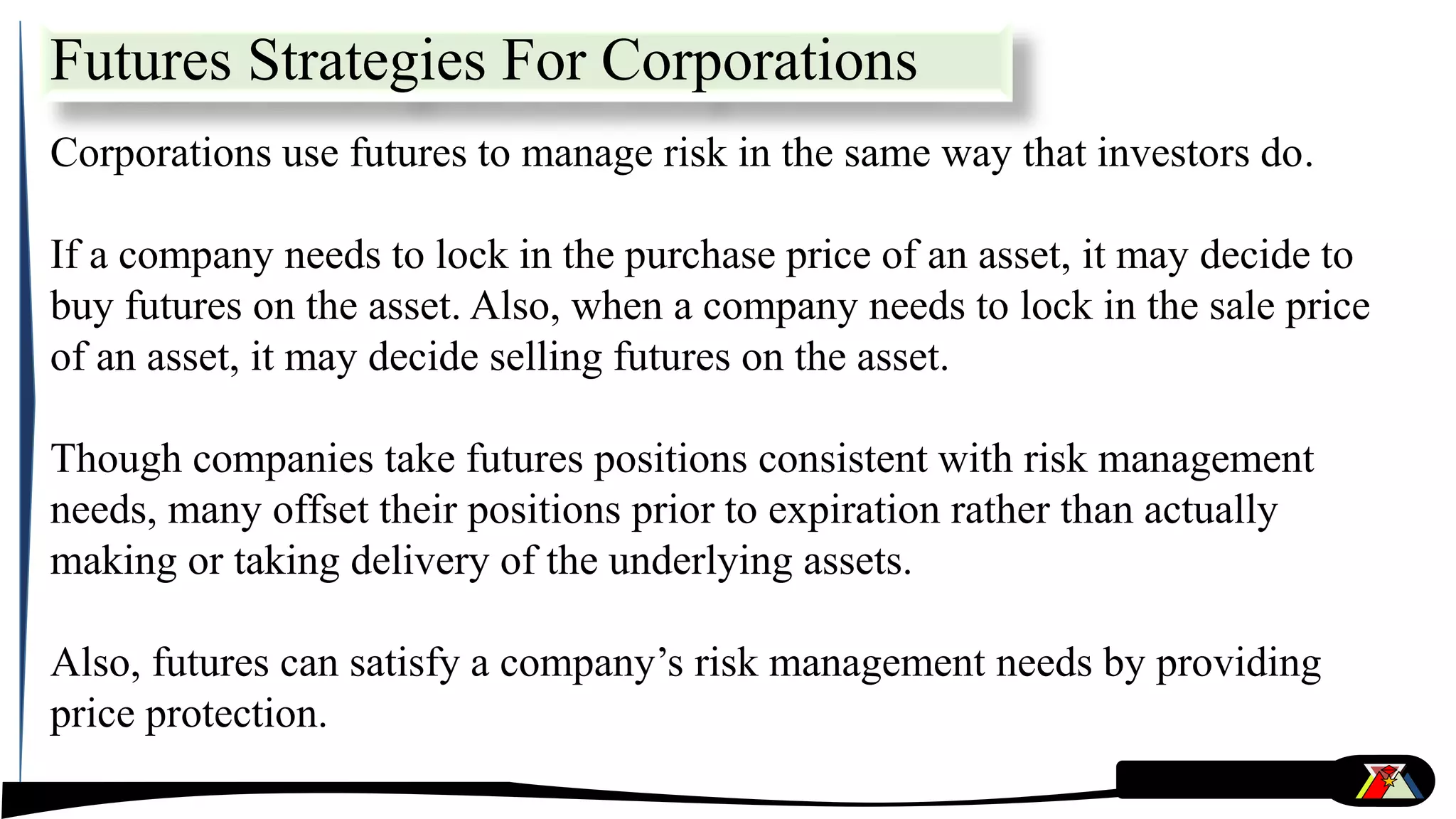 Futures Strategies For Corporations

Corporations use futures to manage risk in the same way that investors do.

If a company needs to lock in the purchase price of an asset, it may decide to buy futures on the asset. Also, when a company needs to lock in the sale price of an asset, it may decide selling futures on the asset.

Though companies take futures positions consistent with risk management needs, many offset their positions prior to expiration rather than actually making or taking delivery of the underlying assets.

Also, futures can satisfy a company’s risk management needs by providing price protection.